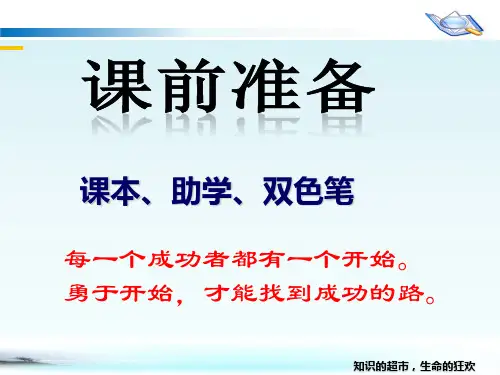 课前准备

课本、助学、双色笔

每一个成功者都有一个开始。
勇于开始，才能找到成功的路。

知识的超市，生命的狂欢